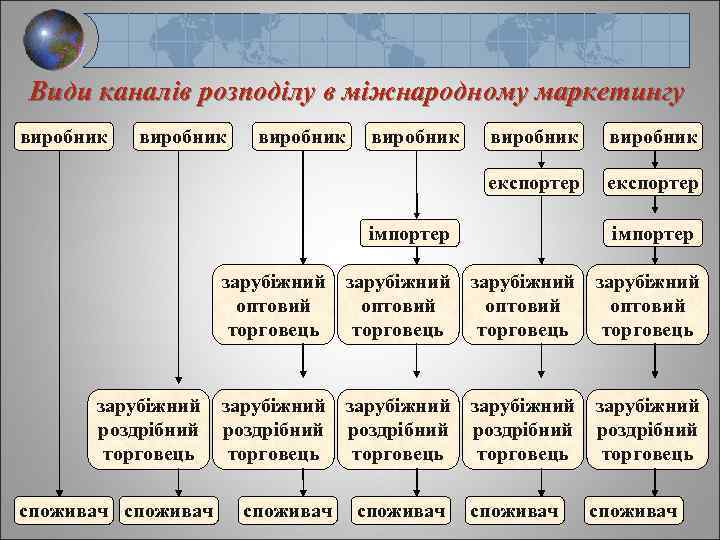 Види каналів розподілу в міжнародному маркетингу

виробник
споживач

виробник
зарубіжний роздрібний торговець
споживач

виробник
зарубіжний оптовий торговець
зарубіжний роздрібний торговець
споживач

виробник
імпортер
зарубіжний оптовий торговець
зарубіжний роздрібний торговець
споживач

виробник
експортер
зарубіжний оптовий торговець
зарубіжний роздрібний торговець
споживач

виробник
експортер
імпортер
зарубіжний оптовий торговець
зарубіжний роздрібний торговець
споживач